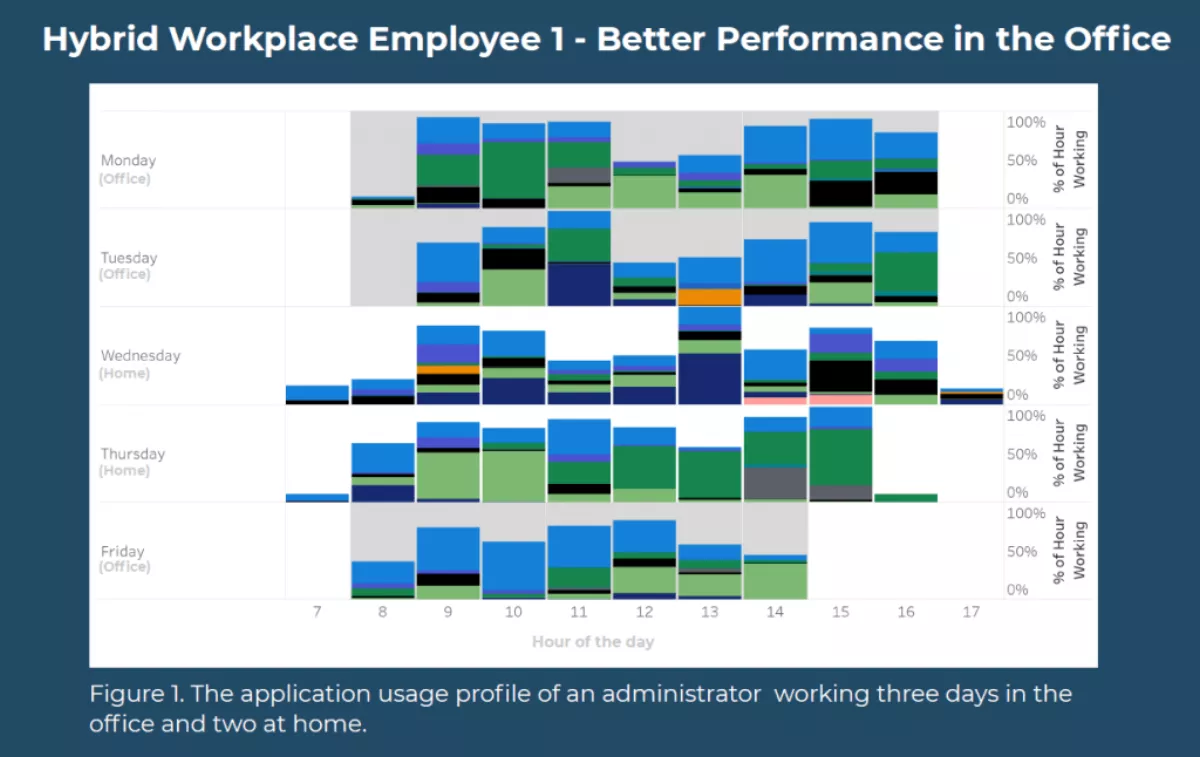 Hybrid Workplace Employee 1 - Better Performance in the Office

Monday
(Office)

100%
50%
0%
% of Hour Working

Tuesday
(Office)

100%
50%
0%
% of Hour Working

Wednesday
(Home)

100%
50%
0%
% of Hour Working

Thursday
(Home)

100%
50%
0%
% of Hour Working

Friday
(Office)

100%
50%
0%
% of Hour Working

7 8 9 10 11 12 13 14 15 16 17

Hour of the day

Figure 1. The application usage profile of an administrator working three days in the office and two at home.